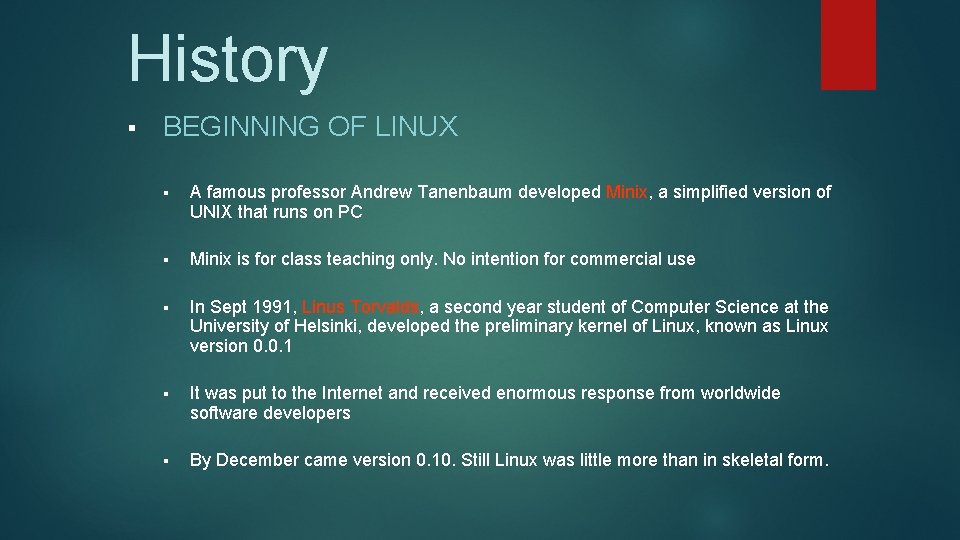 History

▪ BEGINNING OF LINUX

▪ A famous professor Andrew Tanenbaum developed Minix, a simplified version of UNIX that runs on PC

▪ Minix is for class teaching only. No intention for commercial use

▪ In Sept 1991, Linus Torvalds, a second year student of Computer Science at the University of Helsinki, developed the preliminary kernel of Linux, known as Linux version 0.0.1

▪ It was put to the Internet and received enormous response from worldwide software developers

▪ By December came version 0.10. Still Linux was little more than in skeletal form.